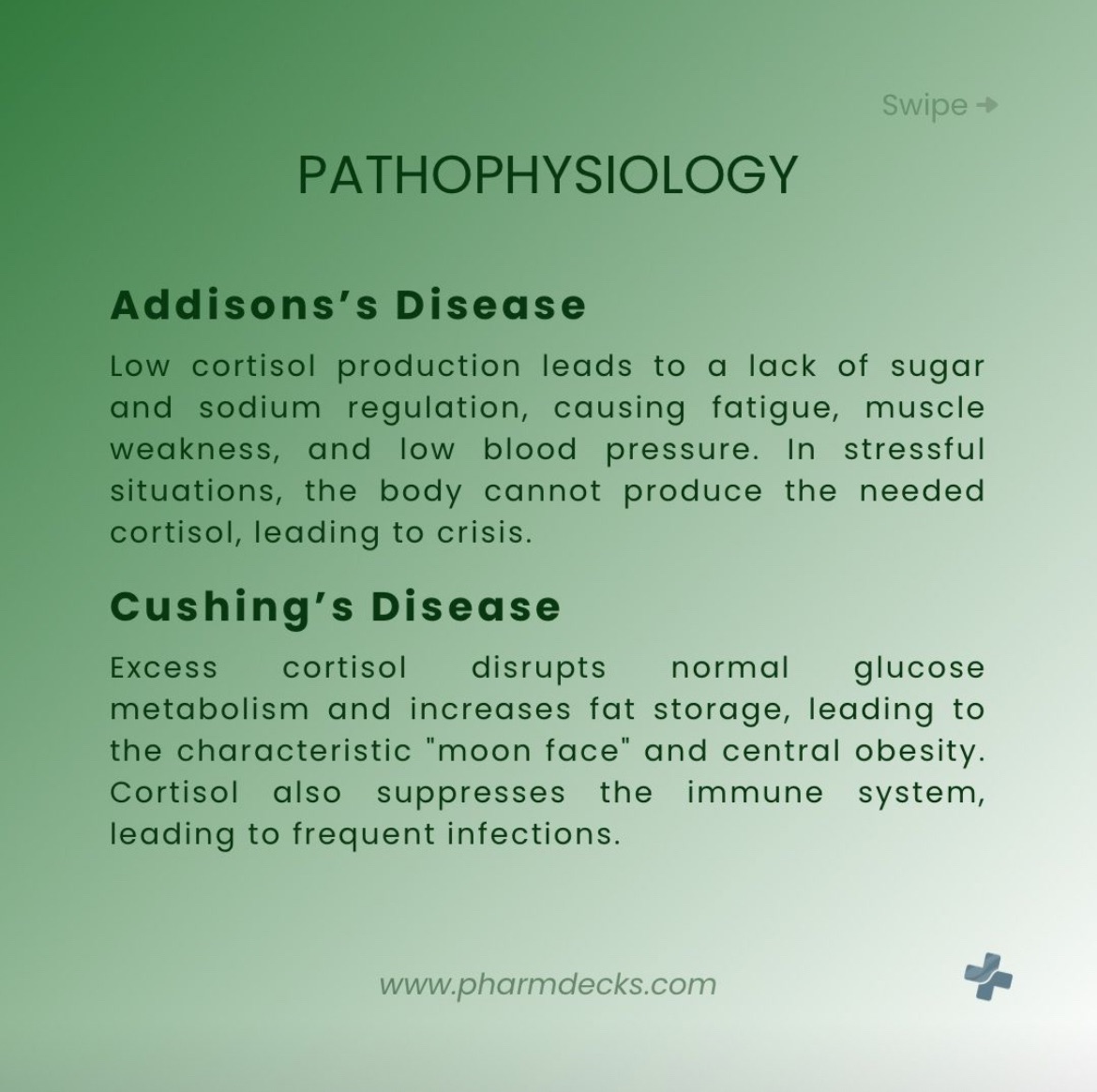 Swipe →

PATHOPHYSIOLOGY

Addisons's Disease

Low cortisol production leads to a lack of sugar and sodium regulation, causing fatigue, muscle weakness, and low blood pressure. In stressful situations, the body cannot produce the needed cortisol, leading to crisis.

Cushing's Disease

Excess cortisol disrupts normal glucose metabolism and increases fat storage, leading to the characteristic "moon face" and central obesity. Cortisol also suppresses the immune system, leading to frequent infections.

www.pharmdecks.com